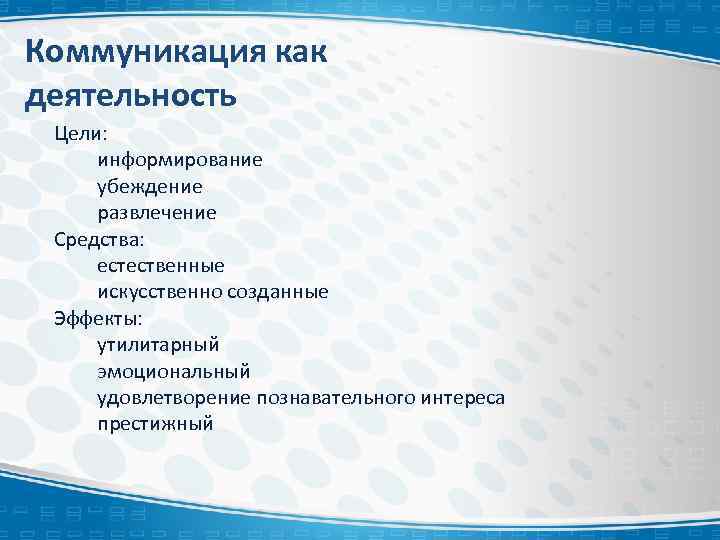 Коммуникация как деятельность

Цели:
информирование
убеждение
развлечение
Средства:
естественные
искусственно созданные
Эффекты:
утилитарный
эмоциональный
удовлетворение познавательного интереса
престижный